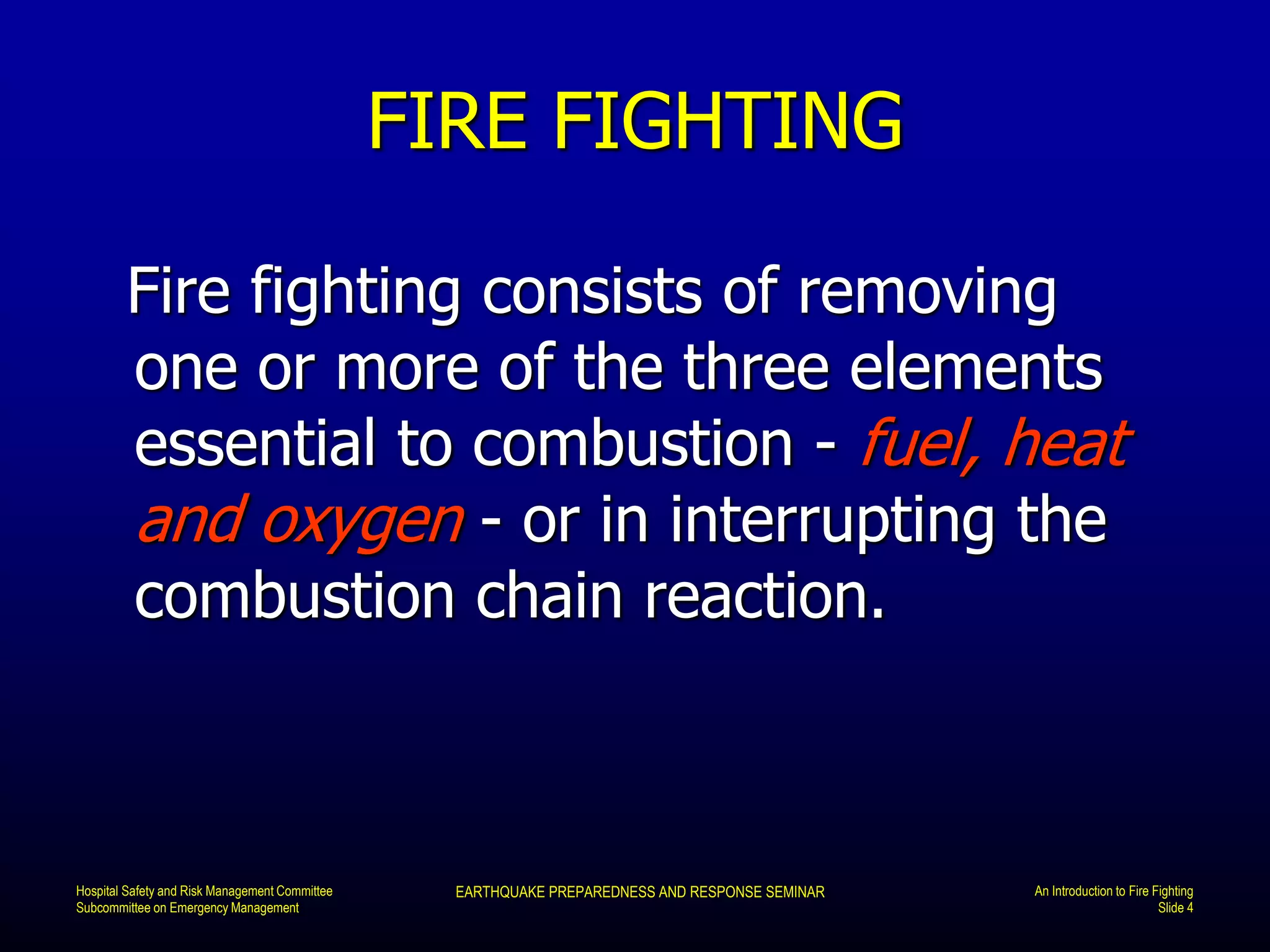 FIRE FIGHTING

Fire fighting consists of removing one or more of the three elements essential to combustion - fuel, heat and oxygen - or in interrupting the combustion chain reaction.

Hospital Safety and Risk Management Committee
Subcommittee on Emergency Management

EARTHQUAKE PREPAREDNESS AND RESPONSE SEMINAR

An Introduction to Fire Fighting
Slide 4